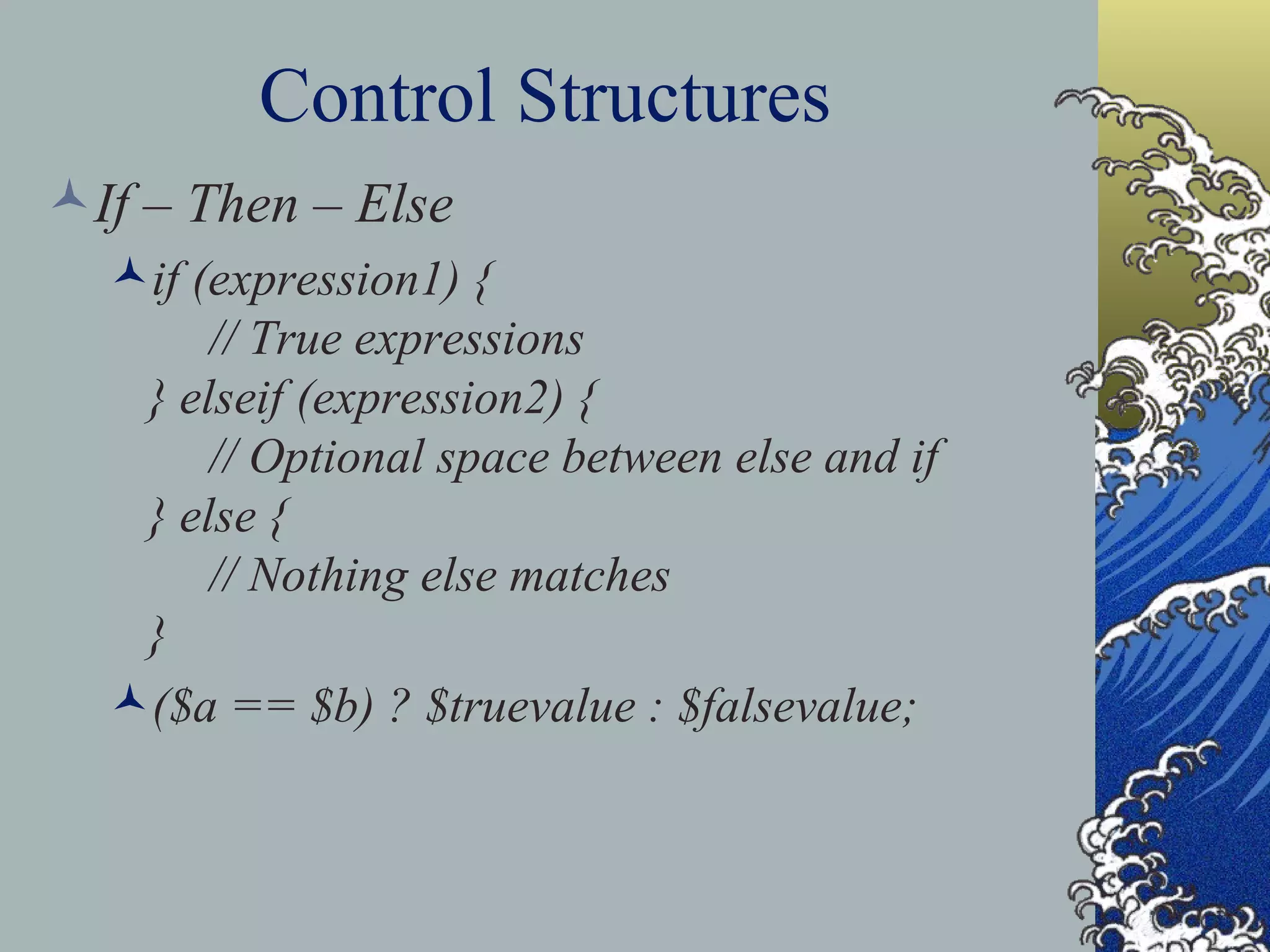 Control Structures

If – Then – Else

if (expression1) {
// True expressions
} elseif (expression2) {
// Optional space between else and if
} else {
// Nothing else matches
}

($a == $b) ? $truevalue : $falsevalue;